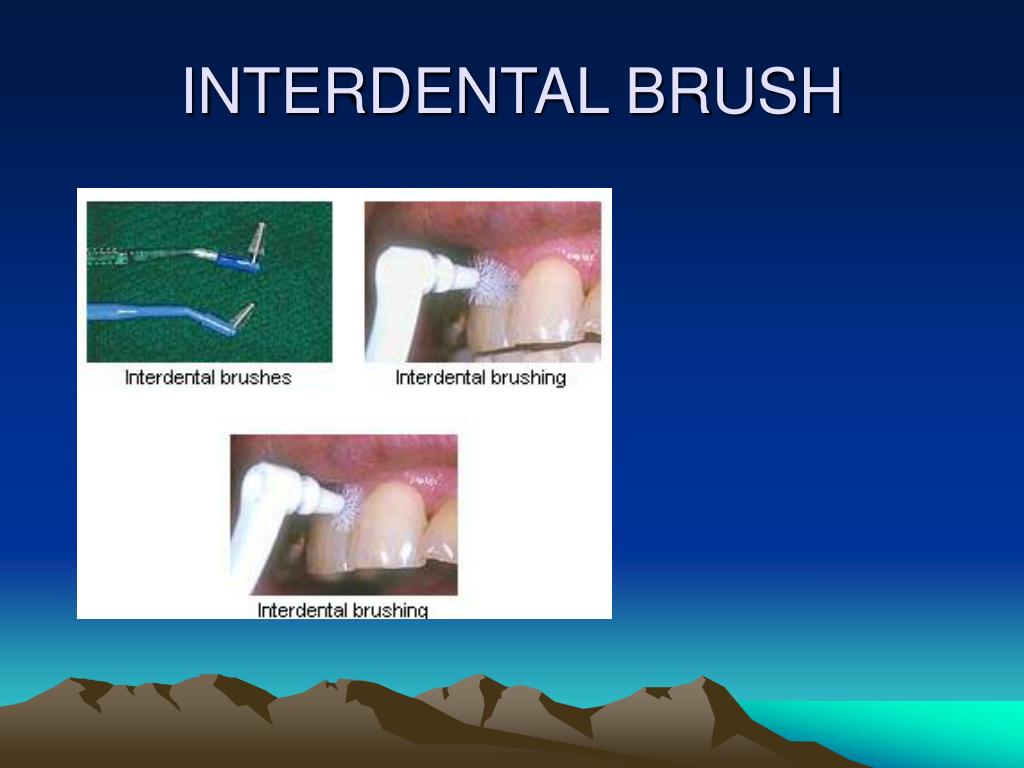 INTERDENTAL BRUSH

Interdental brushes

Interdental brushing

Interdental brushing